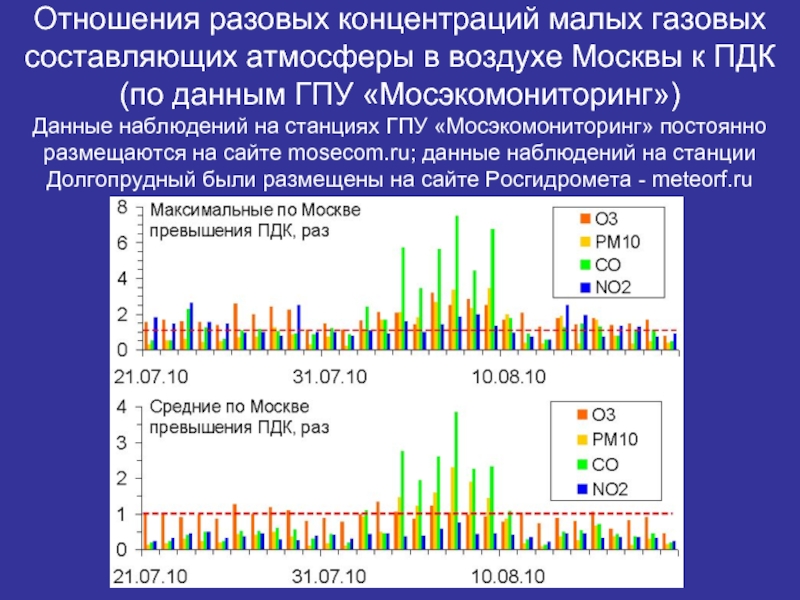 Отношения разовых концентраций малых газовых составляющих атмосферы в воздухе Москвы к ПДК (по данным ГПУ «Мосэкомониторинг»)

Данные наблюдений на станциях ГПУ «Мосэкомониторинг» постоянно размещаются на сайте mosecom.ru; данные наблюдений на станции Долгопрудный были размещены на сайте Росгидромета - meteorf.ru

Максимальные по Москве превышения ПДК, раз

O3
PM10
CO
NO2

8
6
4
2
0

21.07.10
31.07.10
10.08.10

Средние по Москве превышения ПДК, раз

O3
PM10
CO
NO2

4
3
2
1
0

21.07.10
31.07.10
10.08.10